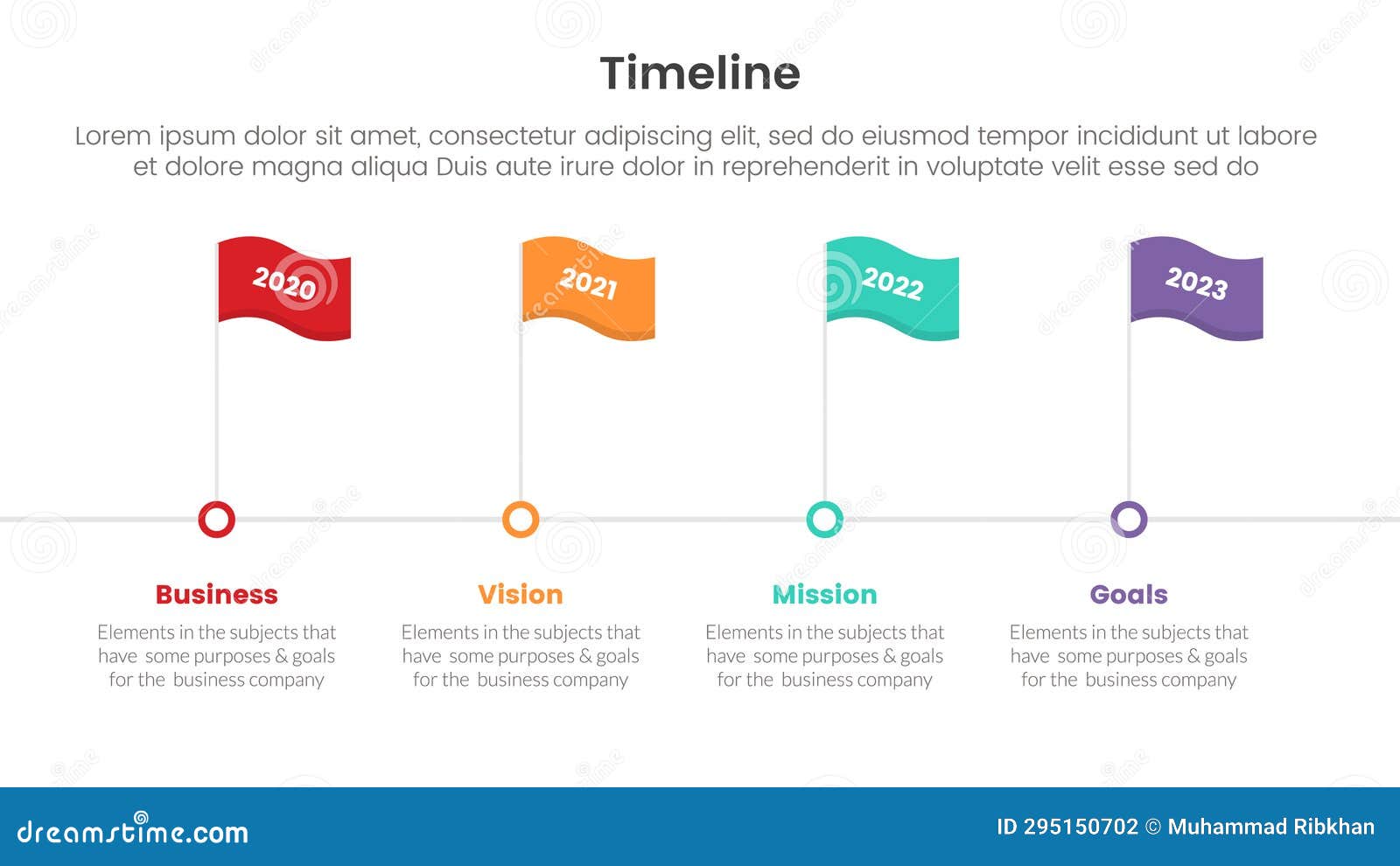 Timeline

Lorem ipsum dolor sit amet, consectetur adipiscing elit, sed do eiusmod tempor incididunt ut labore et dolore magna aliqua Duis aute irure dolor in reprehenderit in voluptate velit esse sed do

2020

2021

2022

2023

Business
Elements in the subjects that have some purposes & goals for the business company

Vision
Elements in the subjects that have some purposes & goals for the business company

Mission
Elements in the subjects that have some purposes & goals for the business company

Goals
Elements in the subjects that have some purposes & goals for the business company

dreamstime.com

ID 295150702 © Muhammad Ribkhan